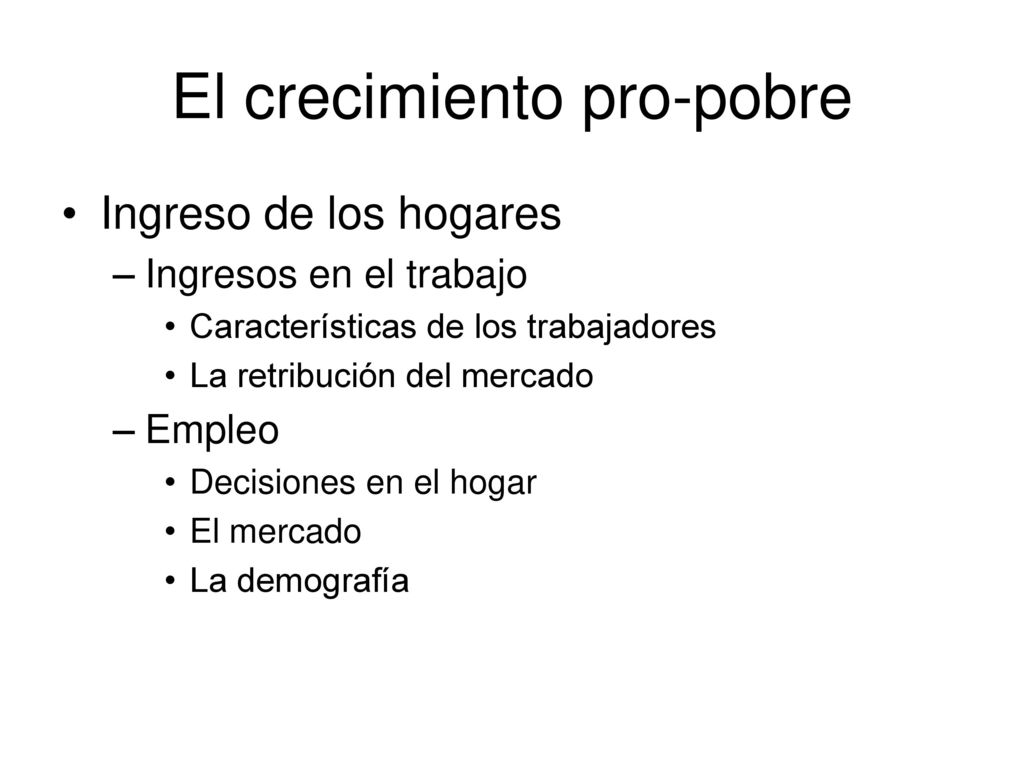 El crecimiento pro-pobre

• Ingreso de los hogares
– Ingresos en el trabajo
• Características de los trabajadores
• La retribución del mercado
– Empleo
• Decisiones en el hogar
• El mercado
• La demografía